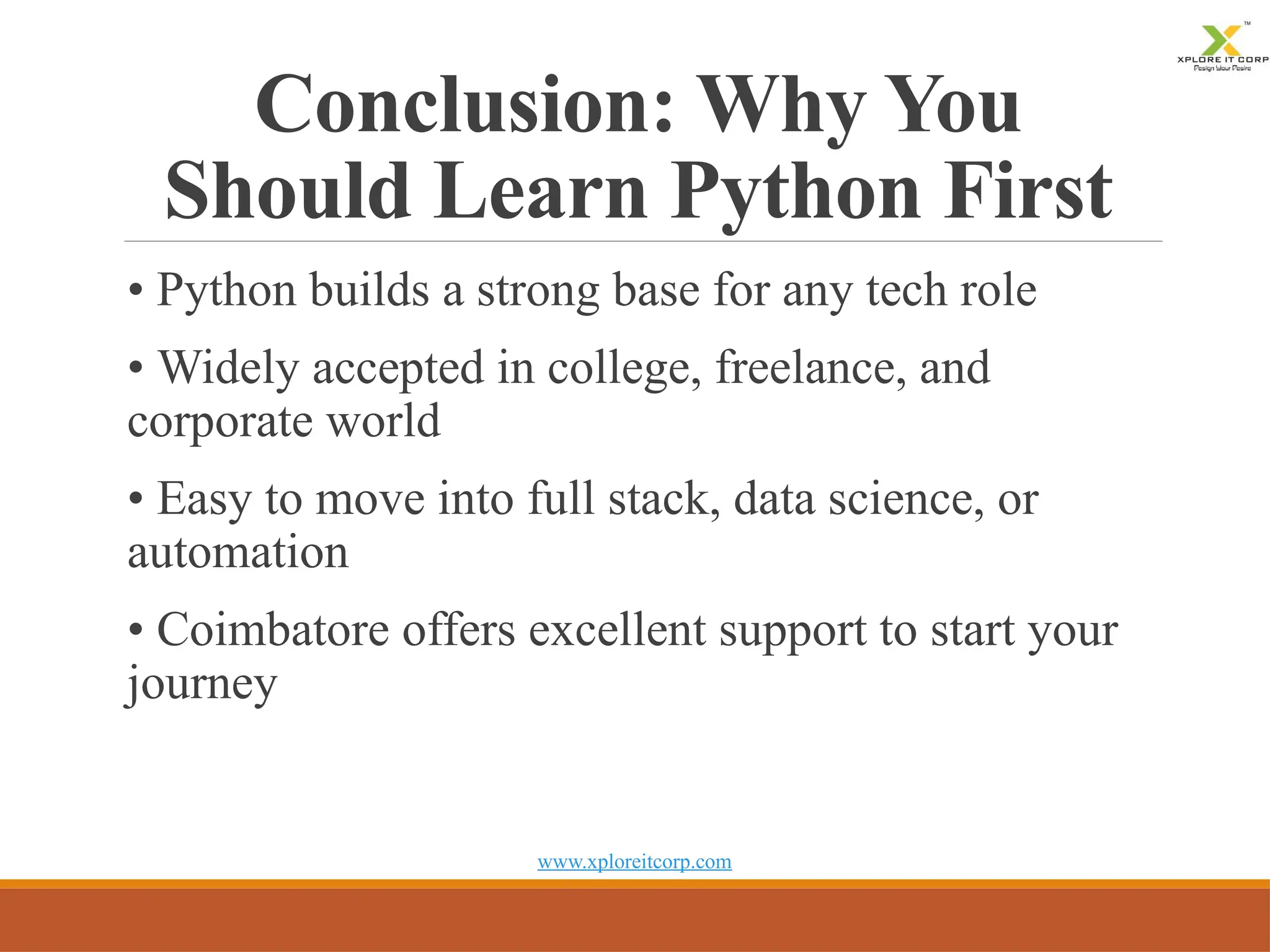 XPLORE IT CORP
Design Your Desire

Conclusion: Why You Should Learn Python First

• Python builds a strong base for any tech role

• Widely accepted in college, freelance, and corporate world

• Easy to move into full stack, data science, or automation

• Coimbatore offers excellent support to start your journey

www.xploreitcorp.com